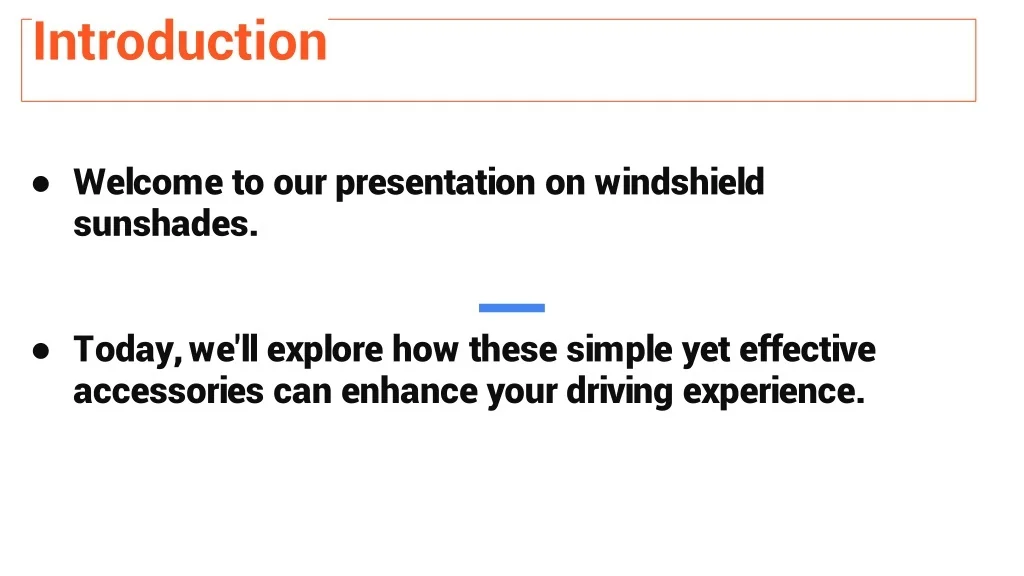 Introduction

● Welcome to our presentation on windshield sunshades.

● Today, we'll explore how these simple yet effective accessories can enhance your driving experience.